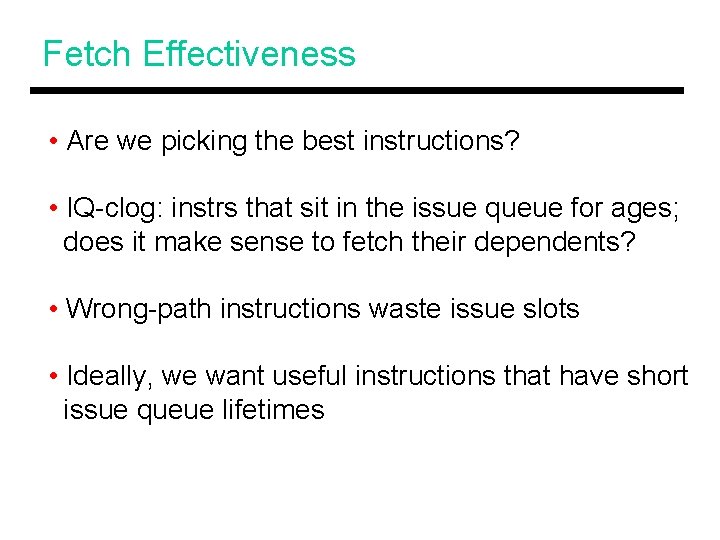 Fetch Effectiveness

• Are we picking the best instructions?

• IQ-clog: instrs that sit in the issue queue for ages; does it make sense to fetch their dependents?

• Wrong-path instructions waste issue slots

• Ideally, we want useful instructions that have short issue queue lifetimes